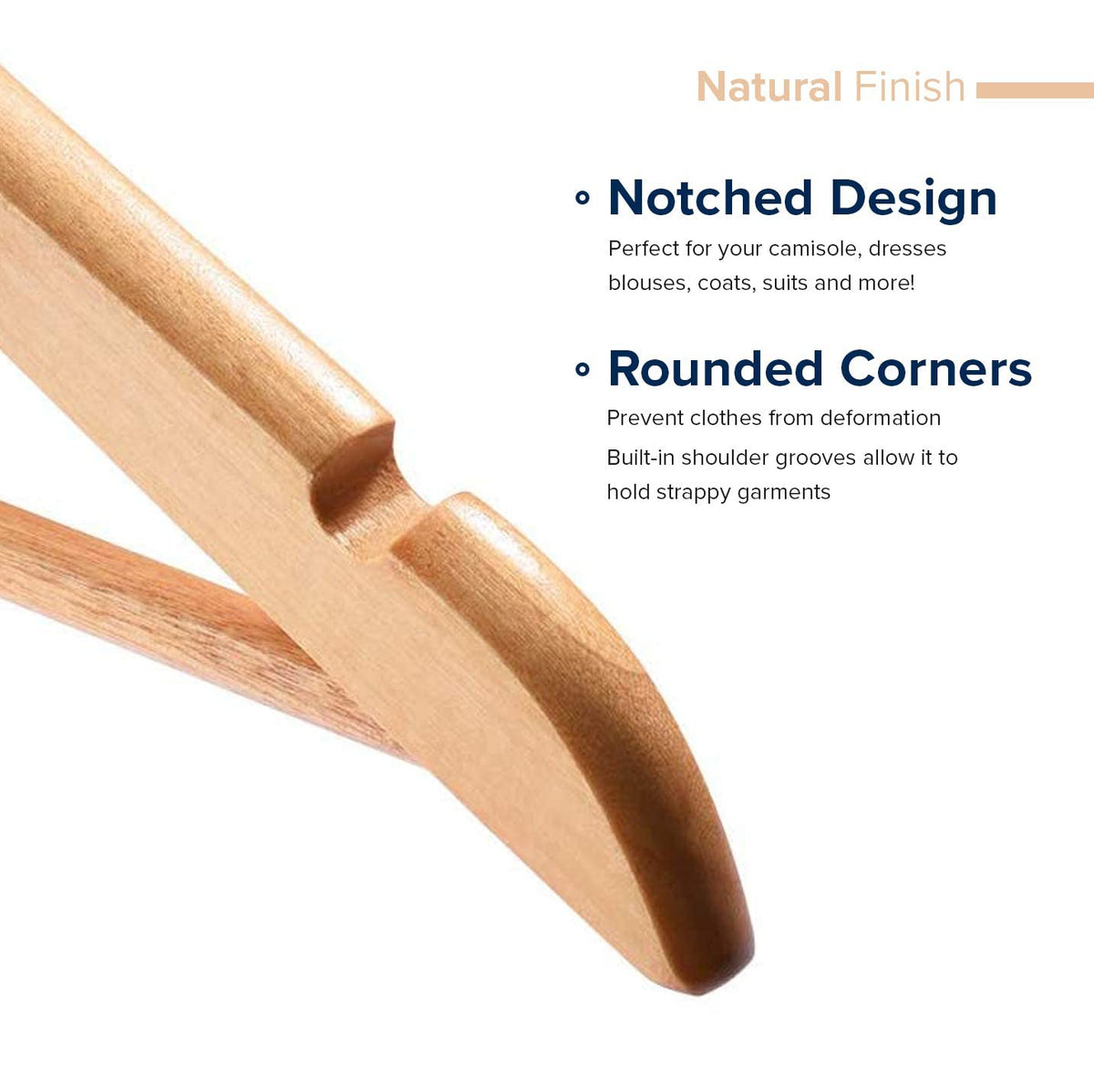 Natural Finish

Notched Design

Perfect for your camisole, dresses blouses, coats, suits and more!

Rounded Corners

Prevent clothes from deformation

Built-in shoulder grooves allow it to hold strappy garments